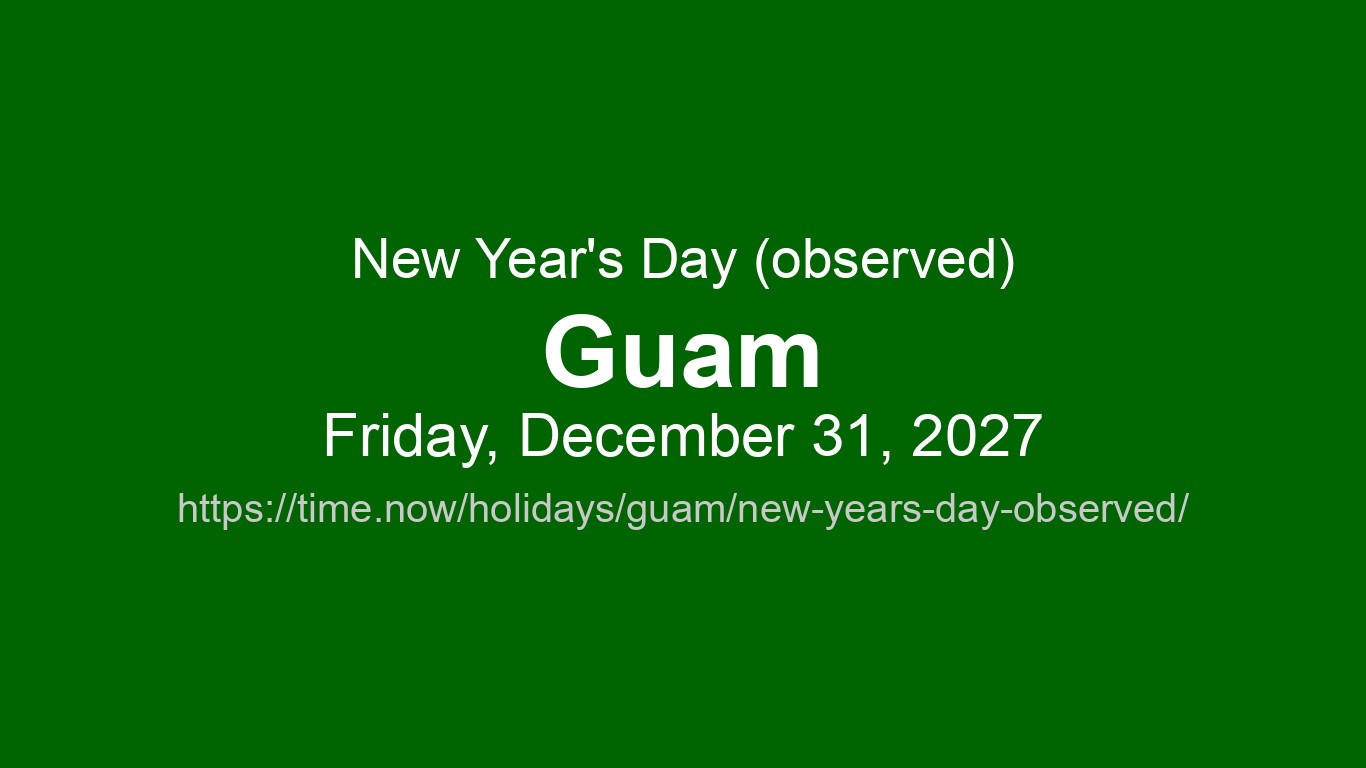 New Year's Day (observed)

Guam

Friday, December 31, 2027

https://time.now/holidays/guam/new-years-day-observed/